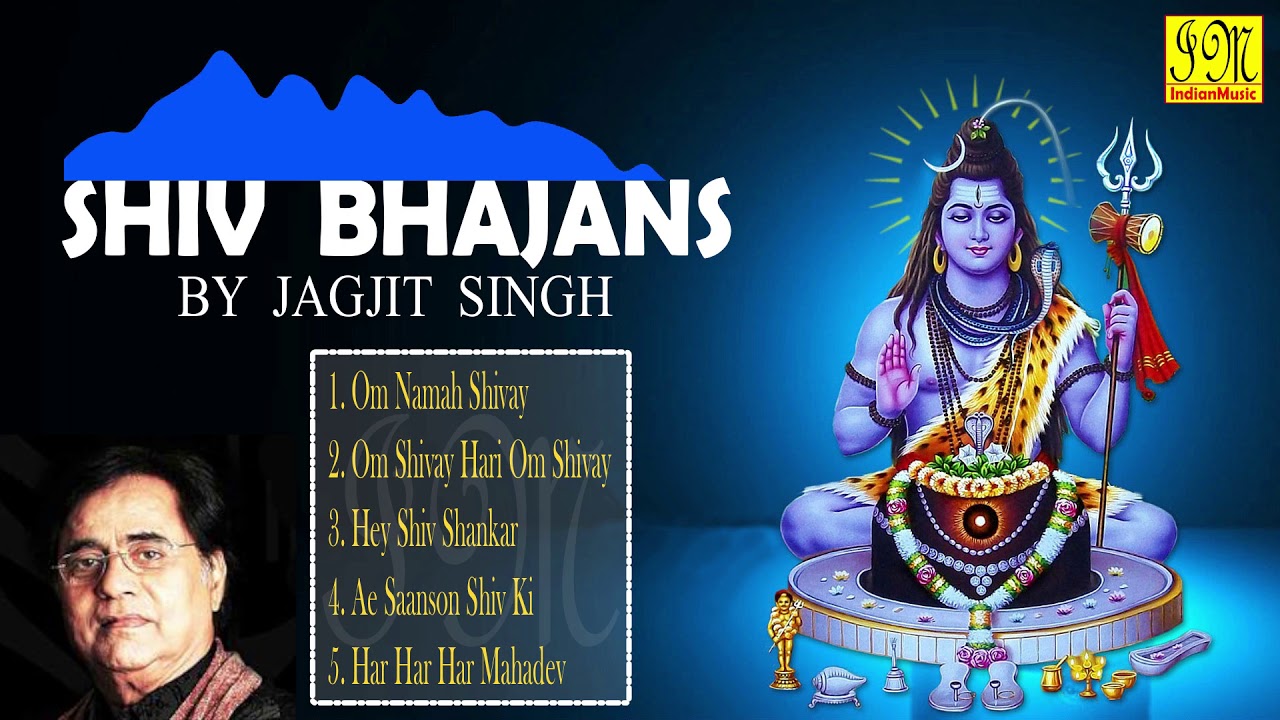 IM
IndianMusic

SHIV BHAJANS
BY JAGJIT SINGH

1. Om Namah Shivay
2. Om Shivay Hari Om Shivay
3. Hey Shiv Shankar
4. Ae Saanson Shiv Ki
5. Har Har Har Mahadev